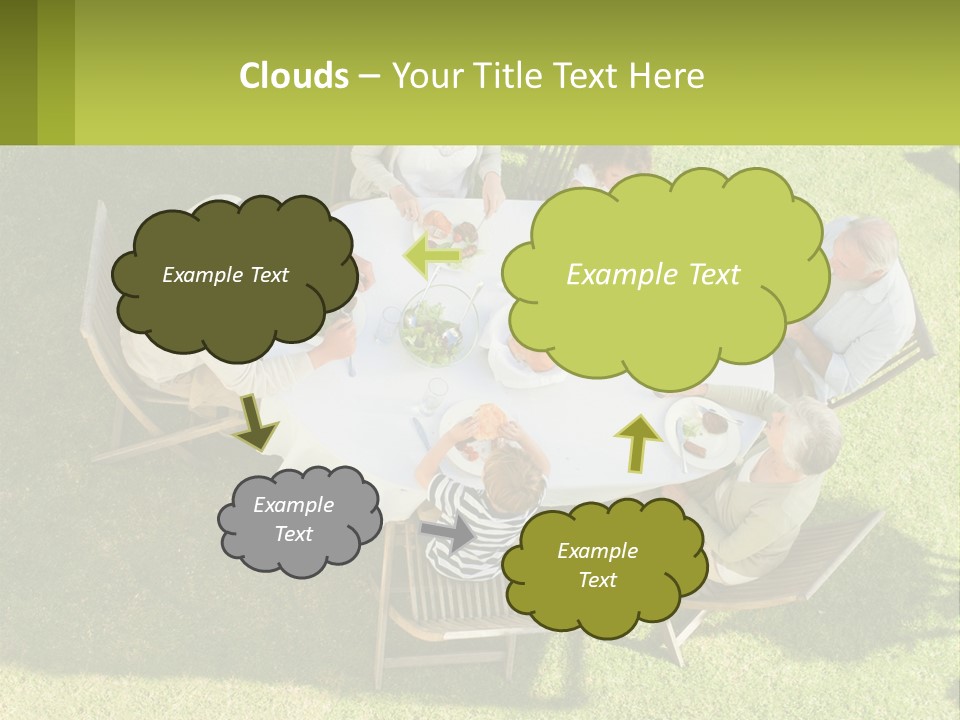 Clouds – Your Title Text Here

Example Text

Example Text

Example Text

Example Text